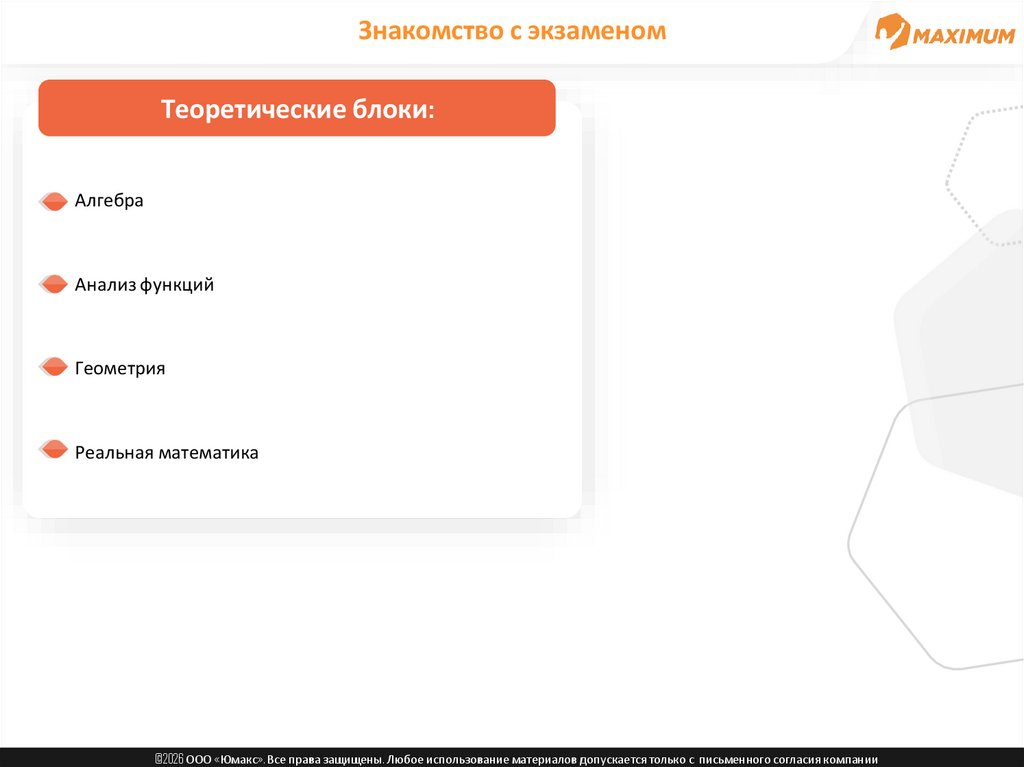 Знакомство с экзаменом

MAXIMUM

Теоретические блоки:

Алгебра

Анализ функций

Геометрия

Реальная математика

©2026 ООО «Юмакс». Все права защищены. Любое использование материалов допускается только с письменного согласия компании